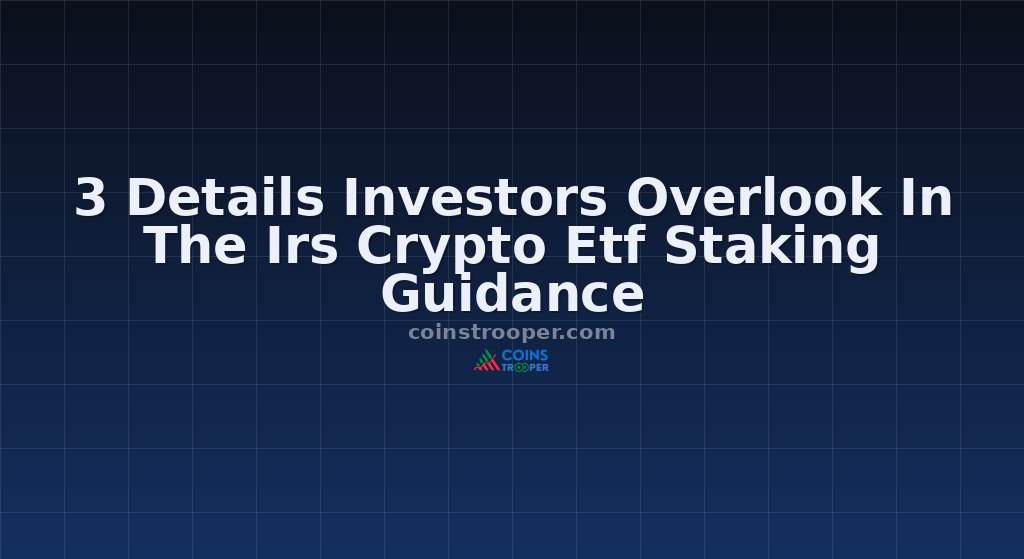 3 Details Investors Overlook In The Irs Crypto Etf Staking Guidance

coinstrooper.com

COINS TROOPER